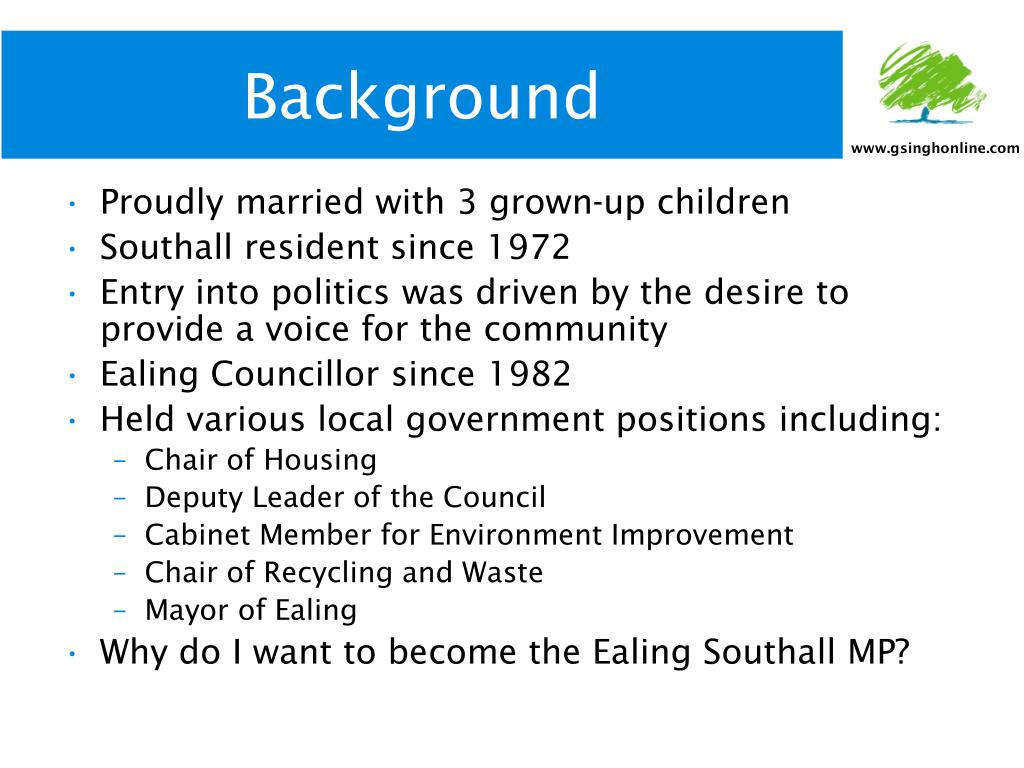 Background

www.gsinghonline.com

• Proudly married with 3 grown-up children
• Southall resident since 1972
• Entry into politics was driven by the desire to provide a voice for the community
• Ealing Councillor since 1982
• Held various local government positions including:
– Chair of Housing
– Deputy Leader of the Council
– Cabinet Member for Environment Improvement
– Chair of Recycling and Waste
– Mayor of Ealing
• Why do I want to become the Ealing Southall MP?